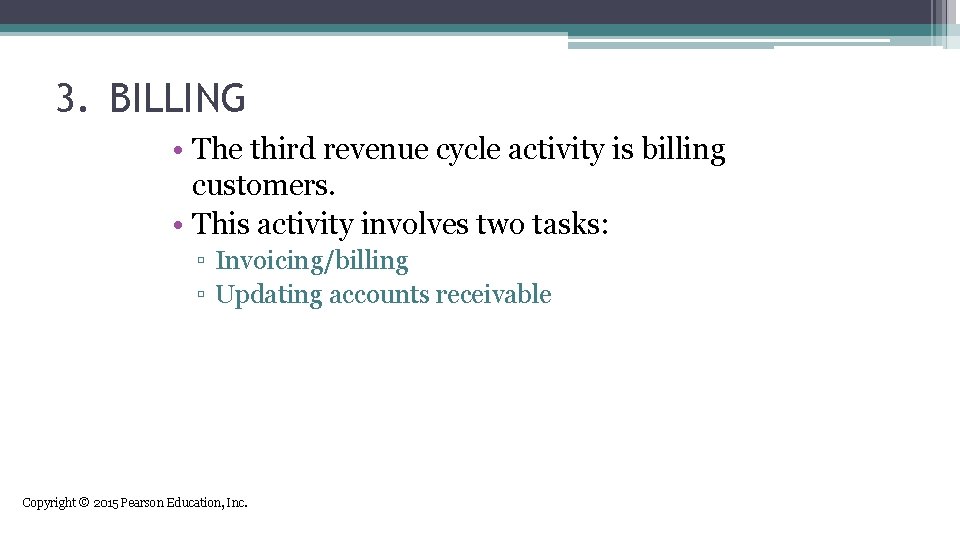 3. BILLING

• The third revenue cycle activity is billing customers.
• This activity involves two tasks:
▫ Invoicing/billing
▫ Updating accounts receivable

Copyright © 2015 Pearson Education, Inc.